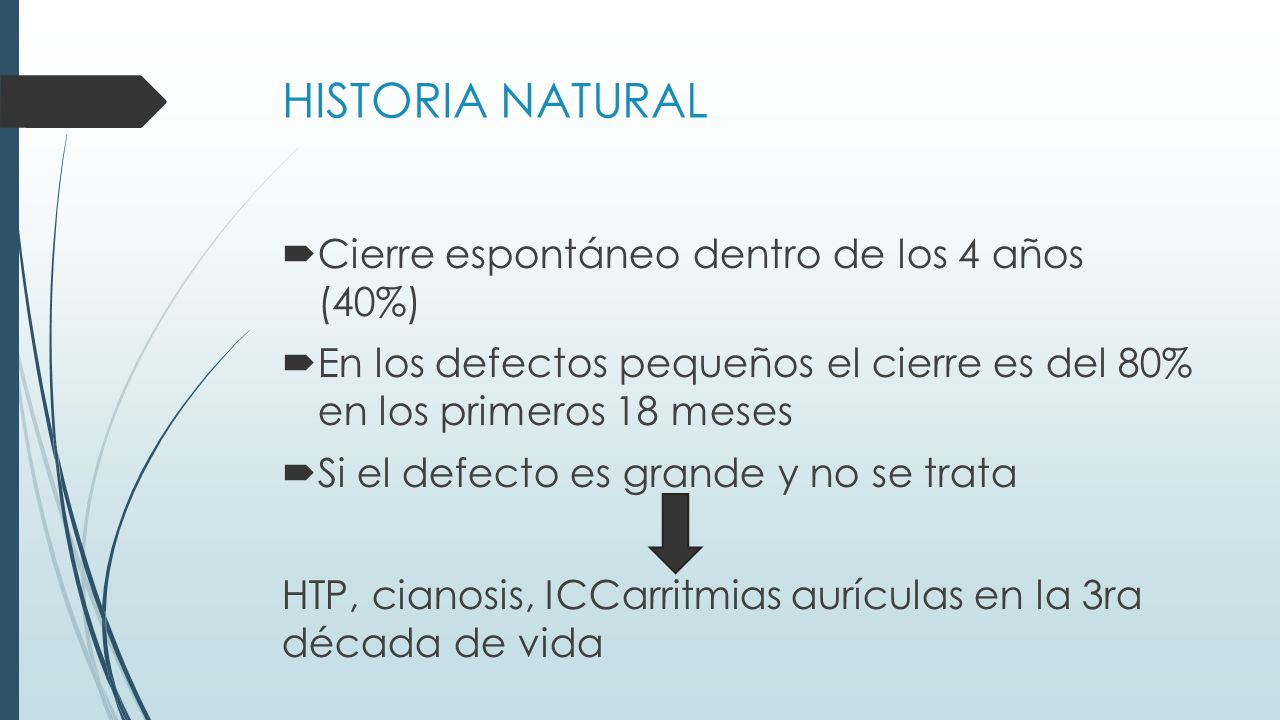 HISTORIA NATURAL

Cierre espontáneo dentro de los 4 años (40%)

En los defectos pequeños el cierre es del 80% en los primeros 18 meses

Si el defecto es grande y no se trata

HTP, cianosis, ICCarritmias aurículas en la 3ra década de vida